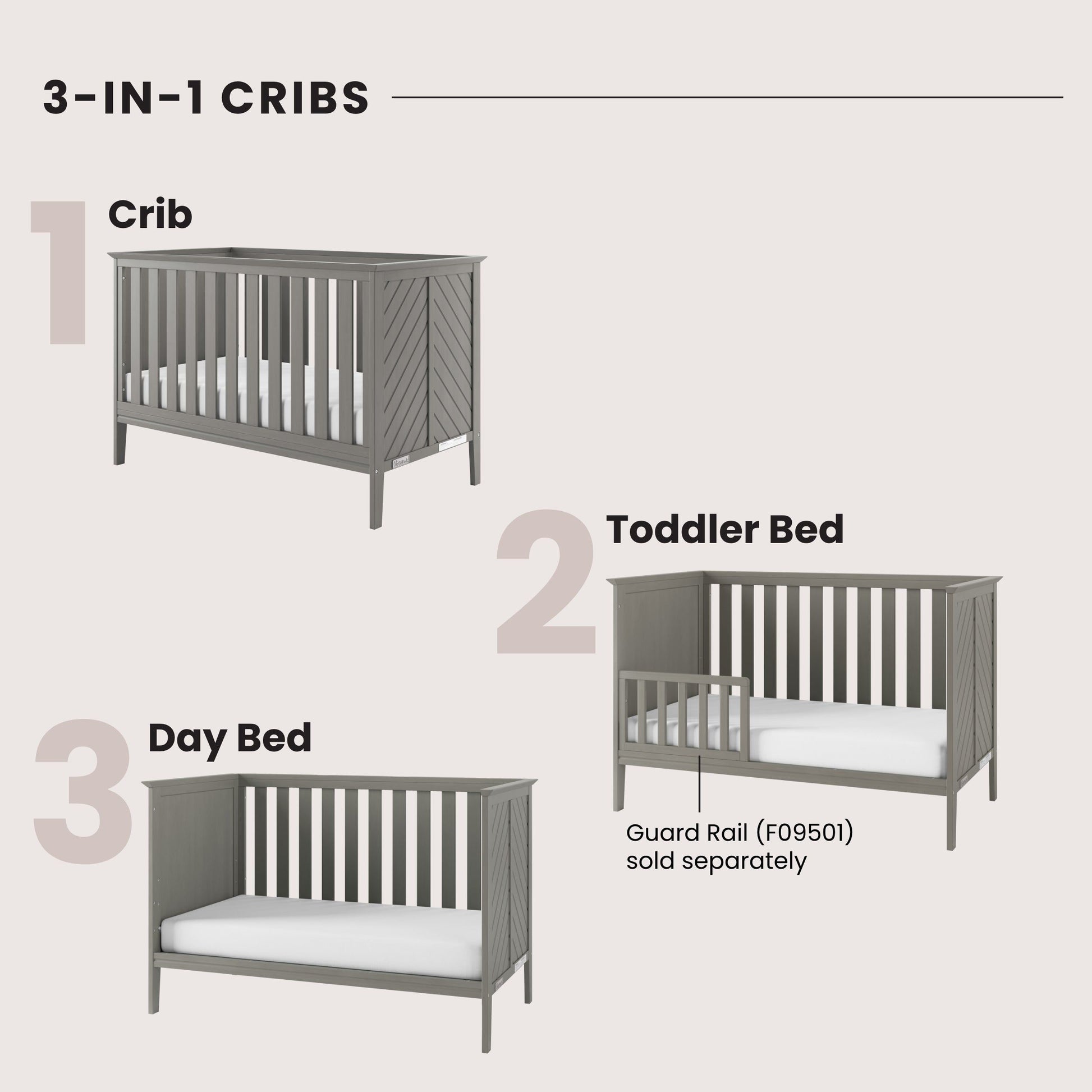 3-IN-1 CRIBS

1 Crib

2 Toddler Bed

Guard Rail (F09501) sold separately

3 Day Bed